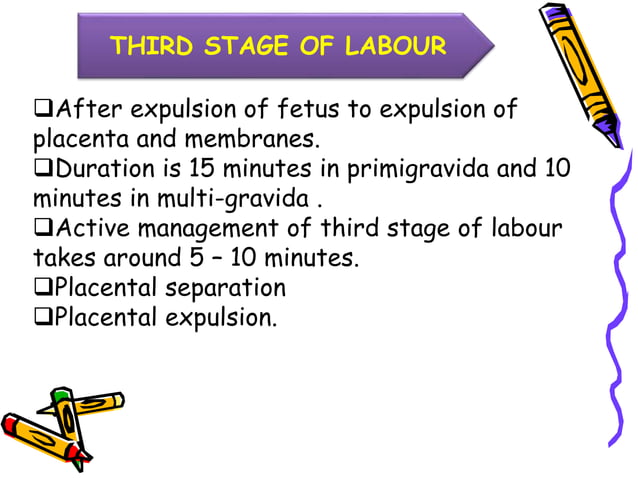 THIRD STAGE OF LABOUR

❑After expulsion of fetus to expulsion of placenta and membranes.
❑Duration is 15 minutes in primigravida and 10 minutes in multi-gravida .
❑Active management of third stage of labour takes around 5 – 10 minutes.
❑Placental separation
❑Placental expulsion.